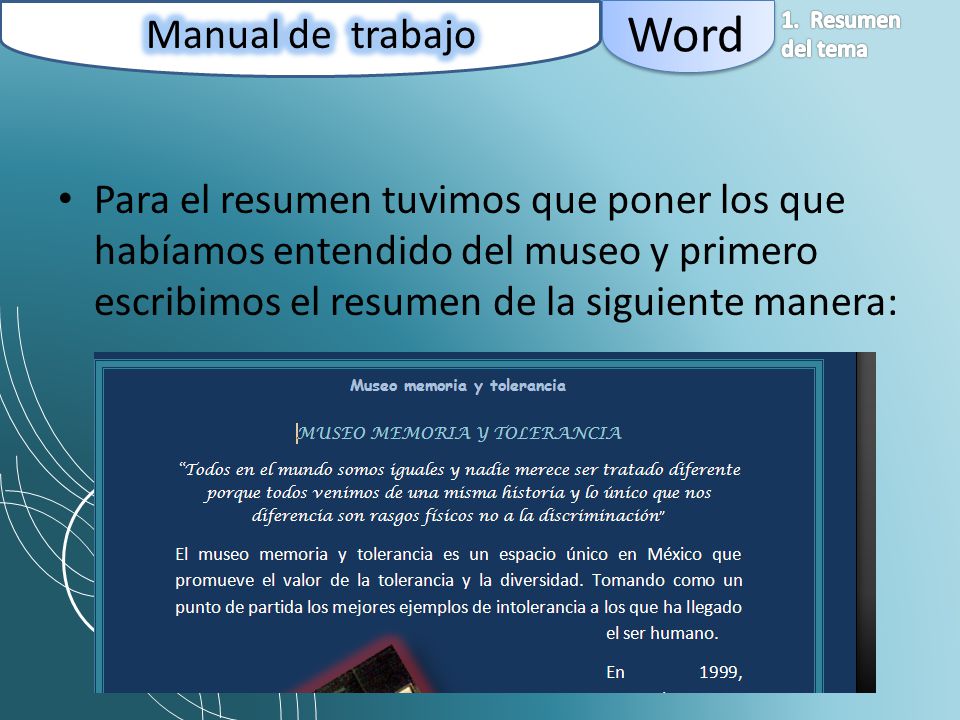 Manual de trabajo

Word

1. Resumen del tema

• Para el resumen tuvimos que poner los que habíamos entendido del museo y primero escribimos el resumen de la siguiente manera:

Museo memoria y tolerancia

MUSEO MEMORIA Y TOLERANCIA

"Todos en el mundo somos iguales y nadie merece ser tratado diferente porque todos venimos de una misma historia y lo único que nos diferencia son rasgos físicos no a la discriminación"

El museo memoria y tolerancia es un espacio único en México que promueve el valor de la tolerancia y la diversidad. Tomando como un punto de partida los mejores ejemplos de intolerancia a los que ha llegado el ser humano.

En 1999,